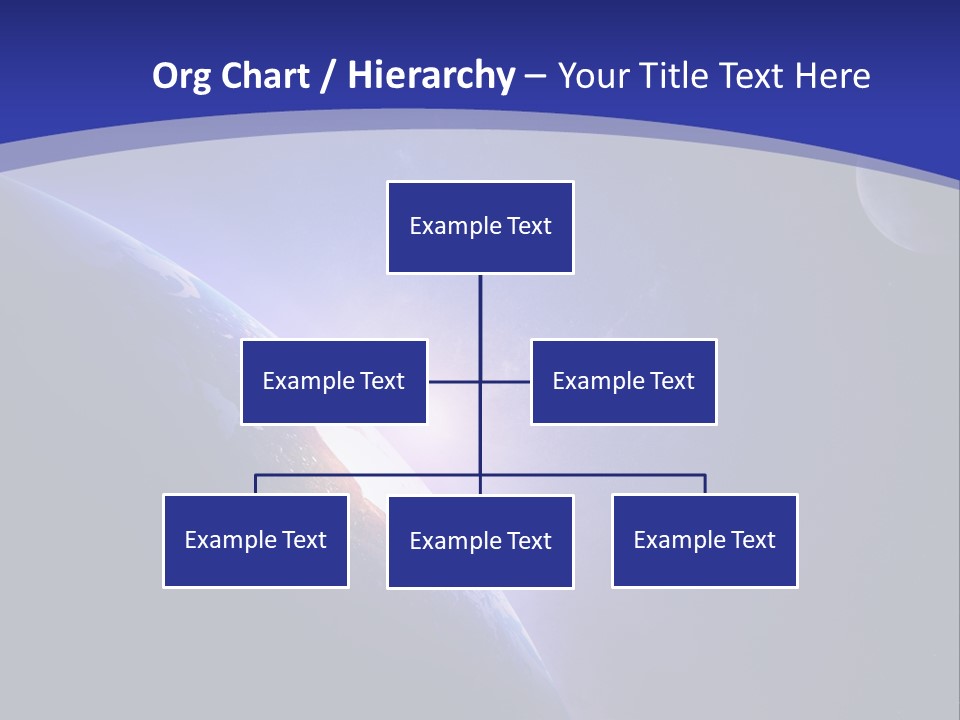 Org Chart / Hierarchy – Your Title Text Here

Example Text

Example Text

Example Text

Example Text

Example Text

Example Text